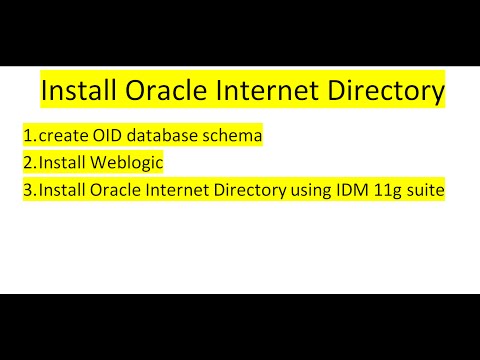 Install Oracle Internet Directory

1.create OID database schema

2.Install Weblogic

3.Install Oracle Internet Directory using IDM 11g suite